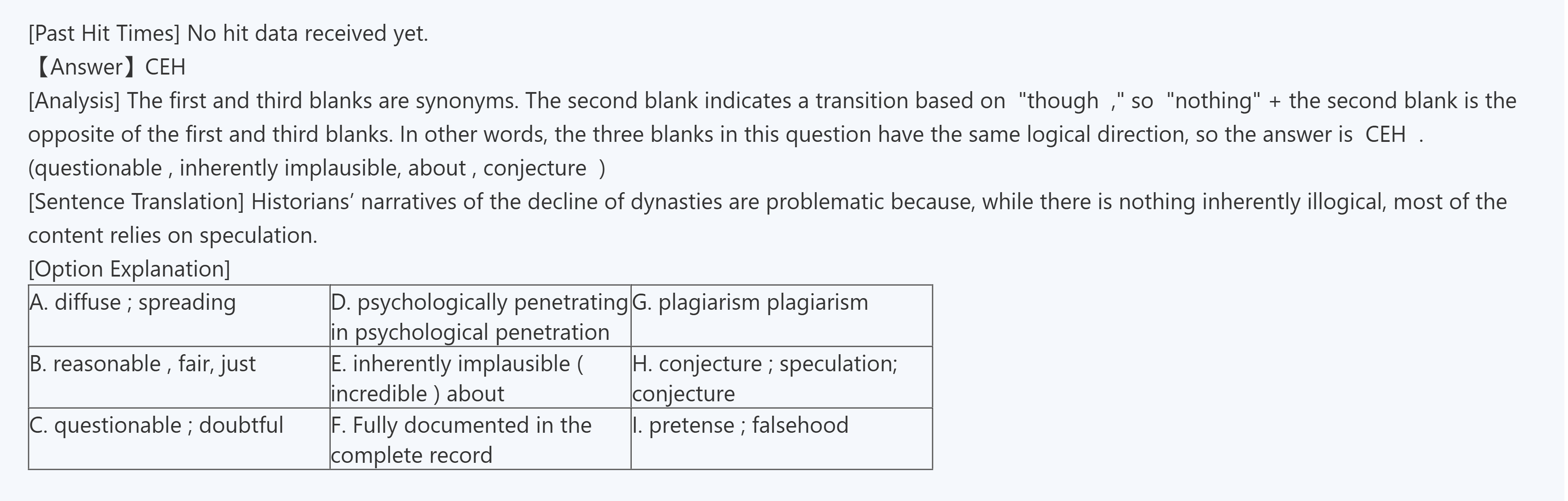 [Past Hit Times] No hit data received yet.
【Answer】CEH
[Analysis] The first and third blanks are synonyms. The second blank indicates a transition based on "though ," so "nothing" + the second blank is the opposite of the first and third blanks. In other words, the three blanks in this question have the same logical direction, so the answer is CEH .
(questionable , inherently implausible, about , conjecture )
[Sentence Translation] Historians’ narratives of the decline of dynasties are problematic because, while there is nothing inherently illogical, most of the content relies on speculation.
[Option Explanation]

| A. diffuse ; spreading | D. psychologically penetrating in psychological penetration | G. plagiarism plagiarism |
|---|---|---|
| B. reasonable , fair, just | E. inherently implausible ( incredible ) about | H. conjecture ; speculation; conjecture |
| C. questionable ; doubtful | F. Fully documented in the complete record | I. pretense ; falsehood |